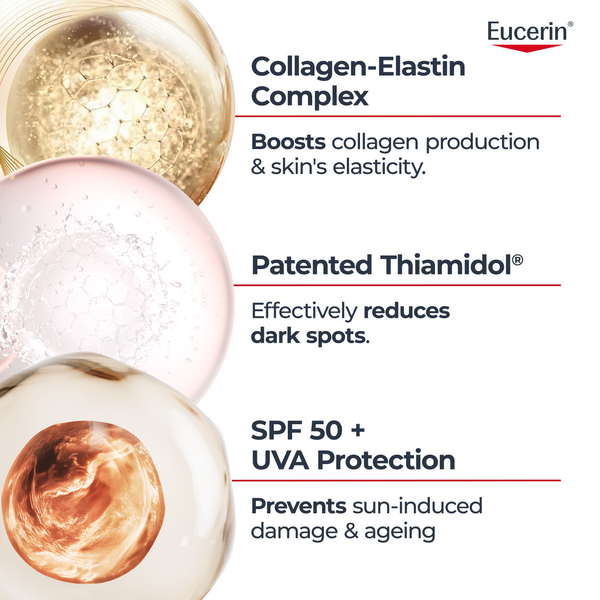 Eucerin®

Collagen-Elastin Complex

Boosts collagen production & skin's elasticity.

Patented Thiamidol®

Effectively reduces dark spots.

SPF 50 + UVA Protection

Prevents sun-induced damage & ageing